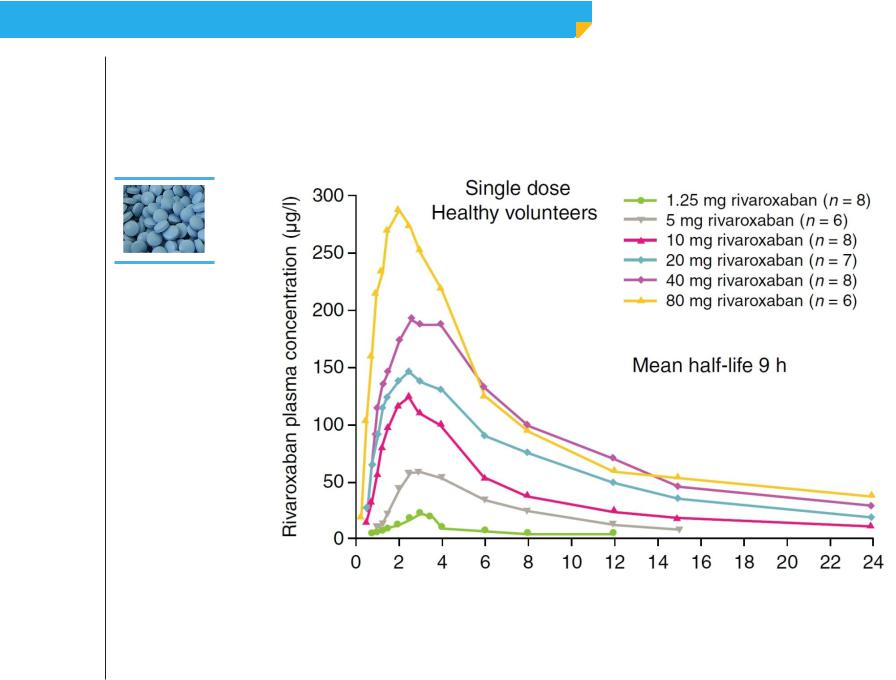 Single dose
Healthy volunteers

1.25 mg rivaroxaban ($n = 8$)
5 mg rivaroxaban ($n = 6$)
10 mg rivaroxaban ($n = 8$)
20 mg rivaroxaban ($n = 7$)
40 mg rivaroxaban ($n = 8$)
80 mg rivaroxaban ($n = 6$)

Mean half-life 9 h

Rivaroxaban plasma concentration (μg/l)

300
250
200
150
100
50
0

0 2 4 6 8 10 12 14 16 18 20 22 24